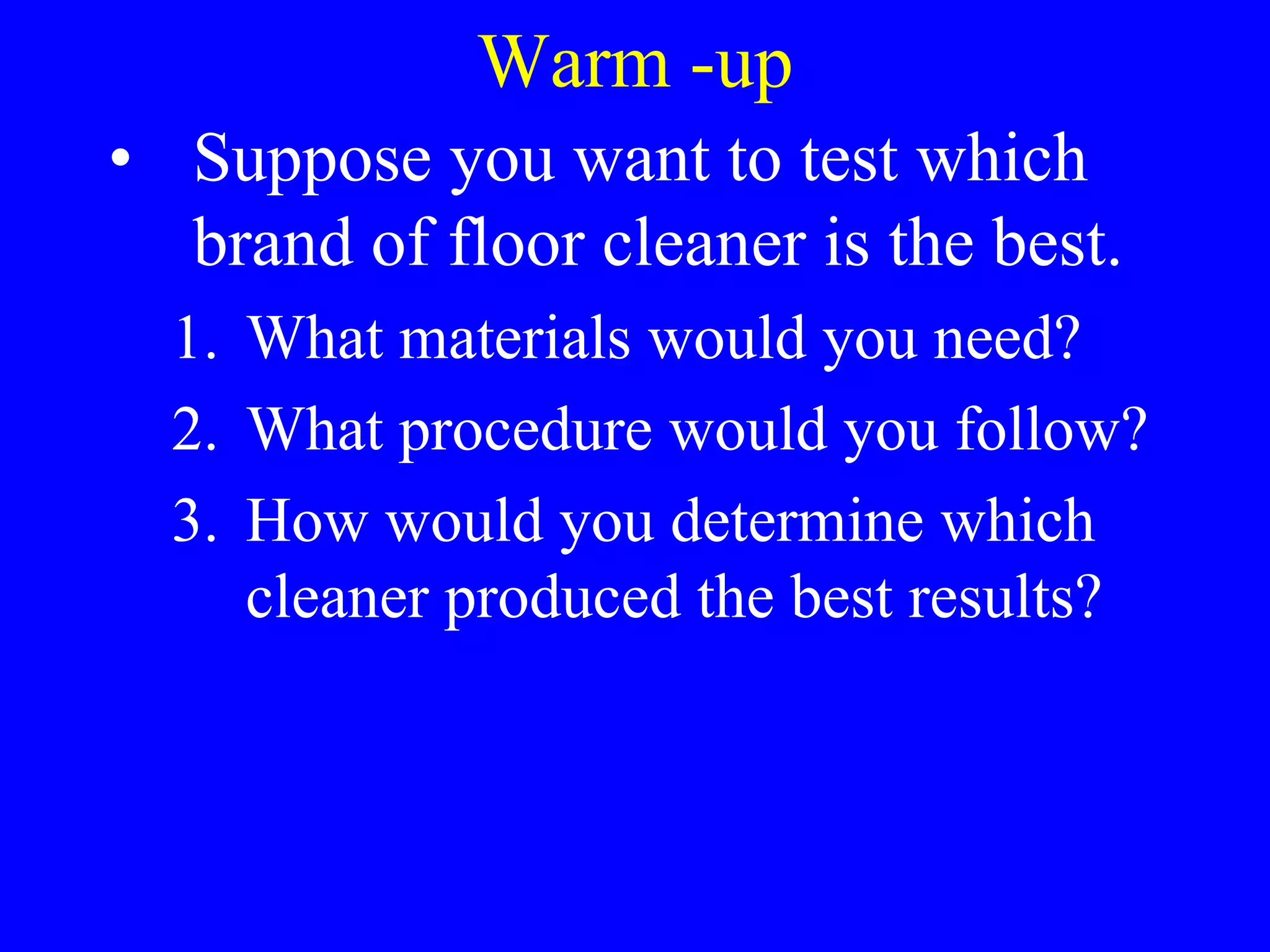 Warm -up

• Suppose you want to test which brand of floor cleaner is the best.

1. What materials would you need?
2. What procedure would you follow?
3. How would you determine which cleaner produced the best results?